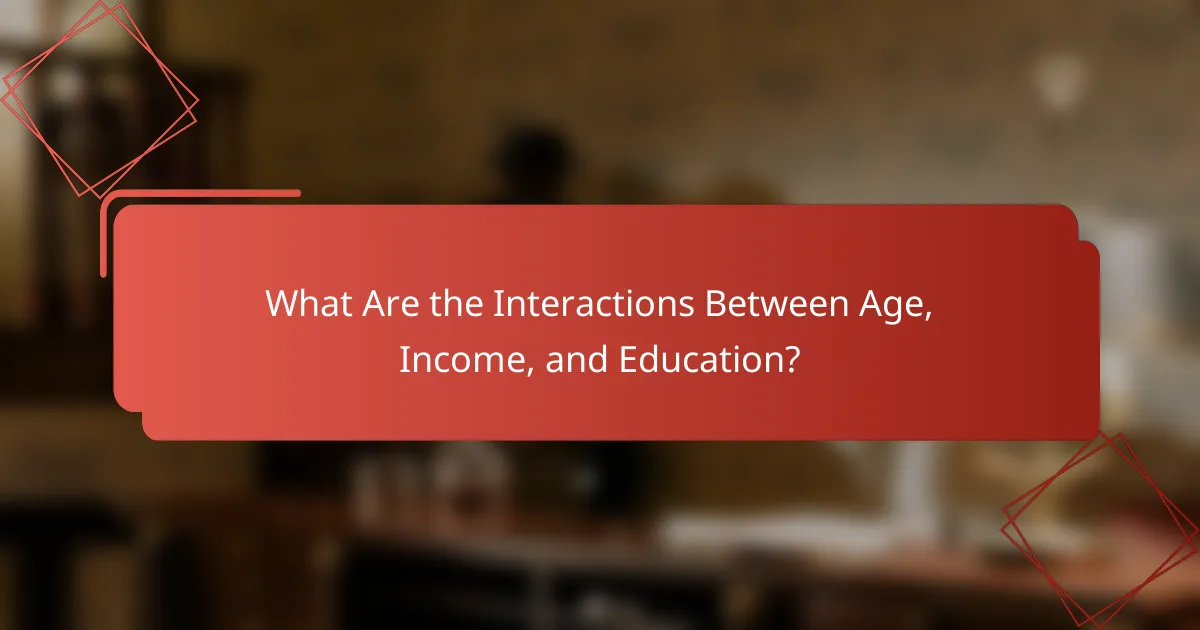 What Are the Interactions Between Age, Income, and Education?